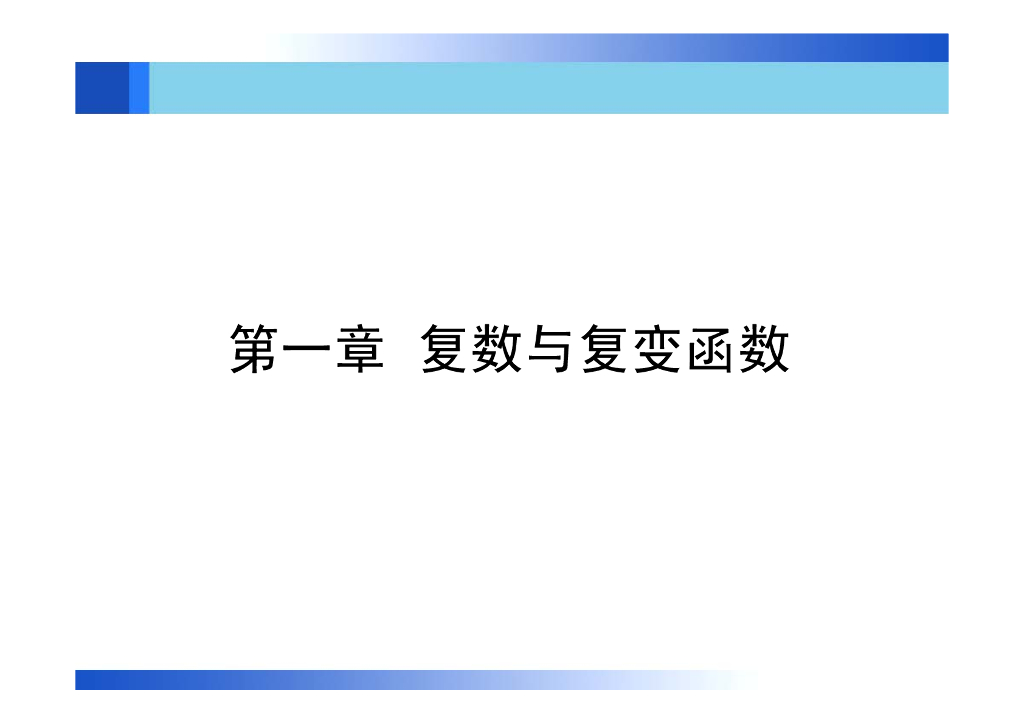 第一章  复数与复变函数